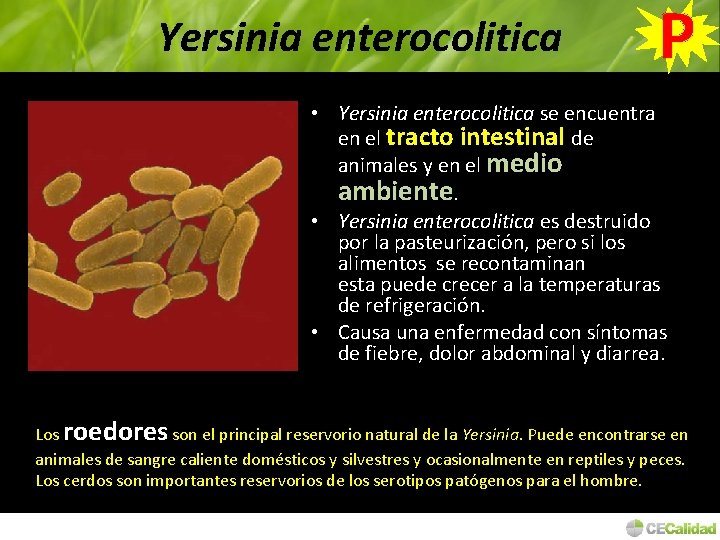 Yersinia enterocolitica

P

• Yersinia enterocolitica se encuentra en el tracto intestinal de animales y en el medio ambiente.
• Yersinia enterocolitica es destruido por la pasteurización, pero si los alimentos se recontaminan esta puede crecer a la temperaturas de refrigeración.
• Causa una enfermedad con síntomas de fiebre, dolor abdominal y diarrea.

Los roedores son el principal reservorio natural de la Yersinia. Puede encontrarse en animales de sangre caliente domésticos y silvestres y ocasionalmente en reptiles y peces. Los cerdos son importantes reservorios de los serotipos patógenos para el hombre.

CECalidad